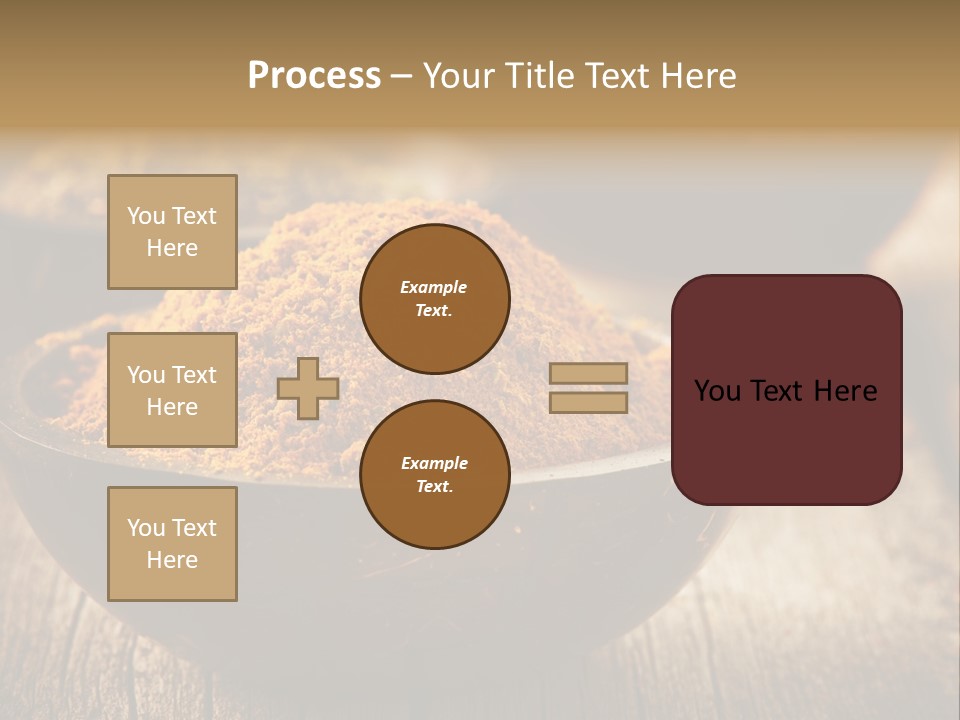 Process – Your Title Text Here

You Text Here

You Text Here

You Text Here

Example Text.

Example Text.

You Text Here